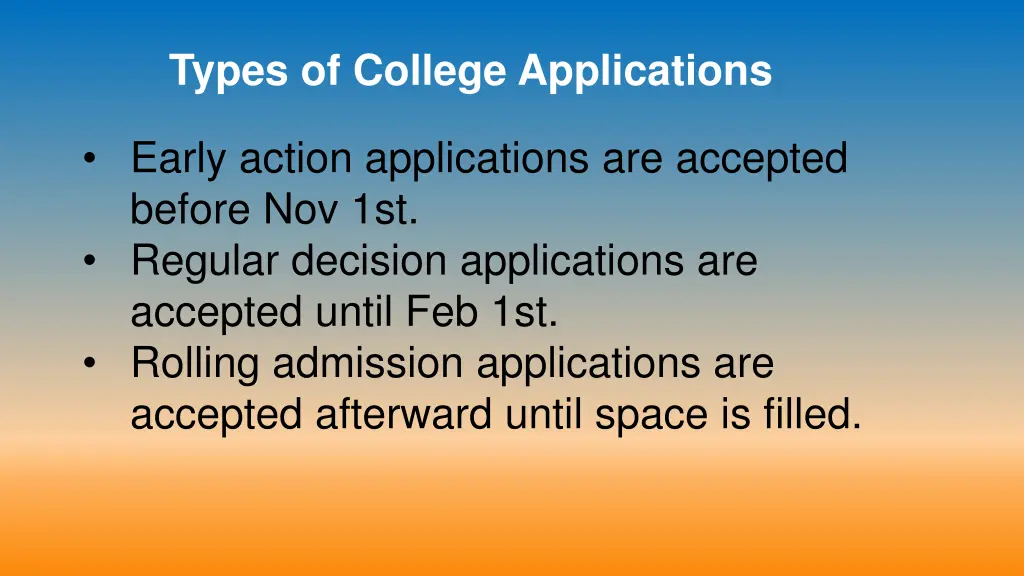 Types of College Applications

• Early action applications are accepted before Nov 1st.
• Regular decision applications are accepted until Feb 1st.
• Rolling admission applications are accepted afterward until space is filled.